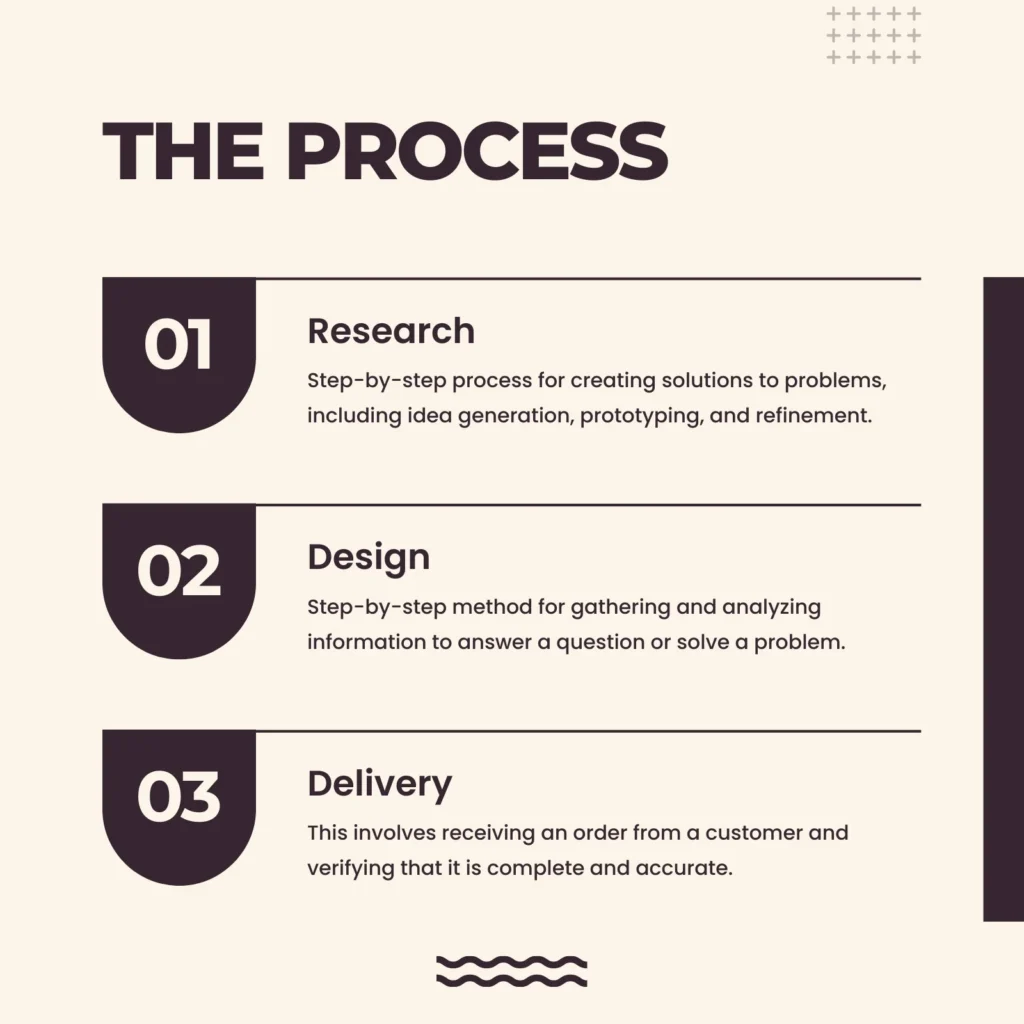 THE PROCESS

01

Research

Step-by-step process for creating solutions to problems, including idea generation, prototyping, and refinement.

02

Design

Step-by-step method for gathering and analyzing information to answer a question or solve a problem.

03

Delivery

This involves receiving an order from a customer and verifying that it is complete and accurate.